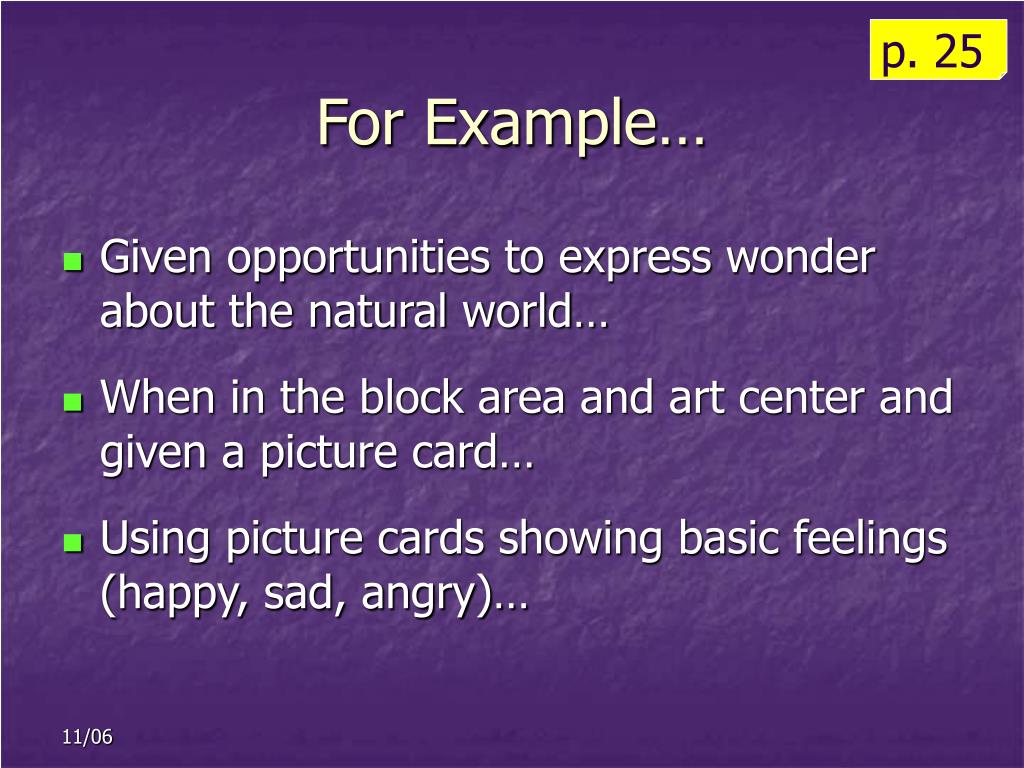 p. 25

For Example…

Given opportunities to express wonder about the natural world…

When in the block area and art center and given a picture card…

Using picture cards showing basic feelings (happy, sad, angry)…

11/06